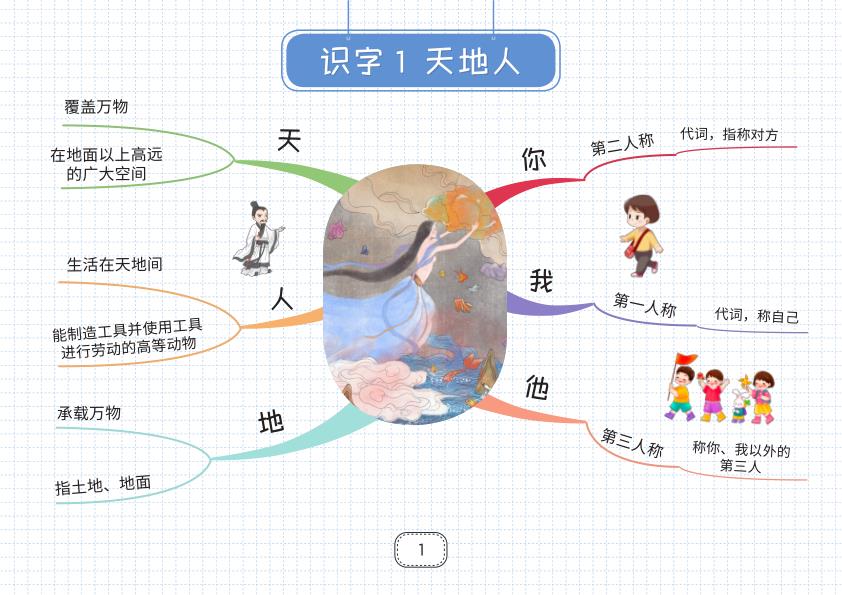 识字 1 天地人

天

覆盖万物

在地面以上高远的广大空间

人

生活在天地间

能制造工具并使用工具进行劳动的高等动物

地

承载万物

指土地、地面

你

第二人称

代词，指称对方

我

第一人称

代词，称自己

他

第三人称

称你、我以外的第三人

1